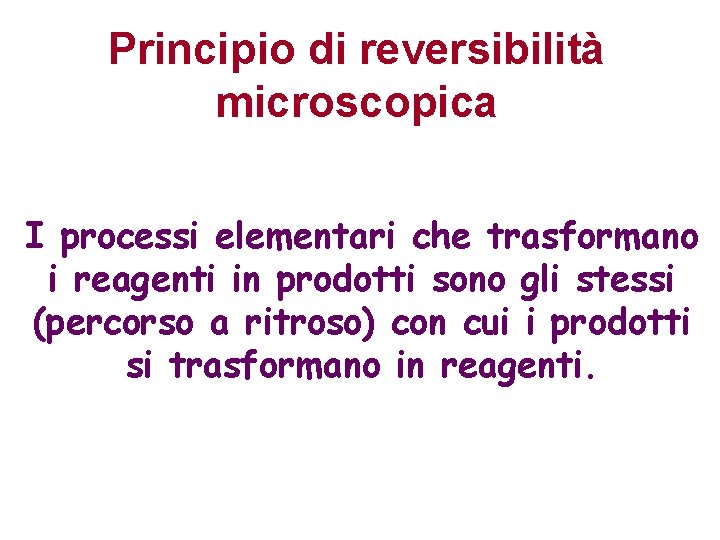 Principio di reversibilità microscopica

I processi elementari che trasformano i reagenti in prodotti sono gli stessi (percorso a ritroso) con cui i prodotti si trasformano in reagenti.